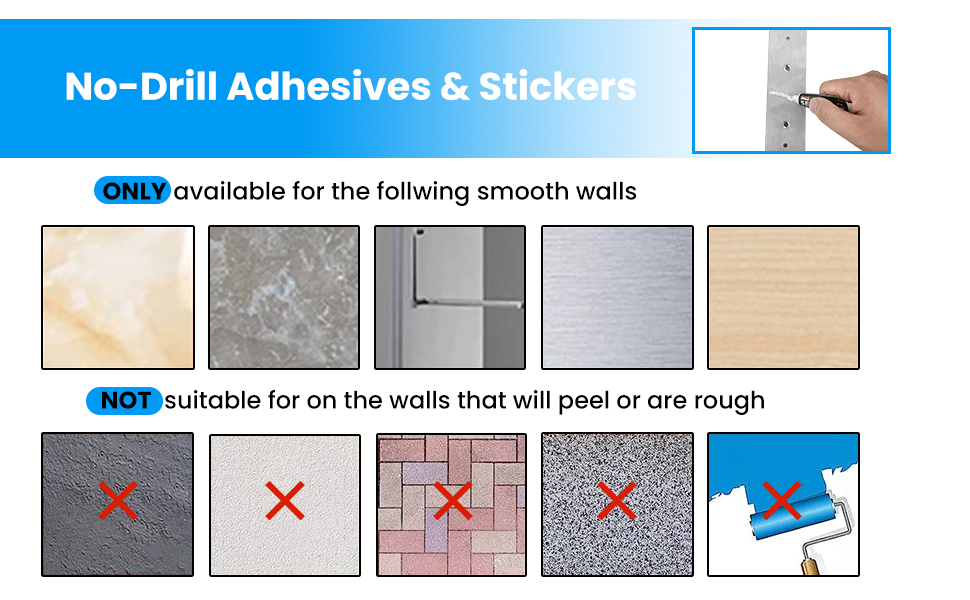 No-Drill Adhesives & Stickers

ONLY available for the follwing smooth walls

NOT suitable for on the walls that will peel or are rough